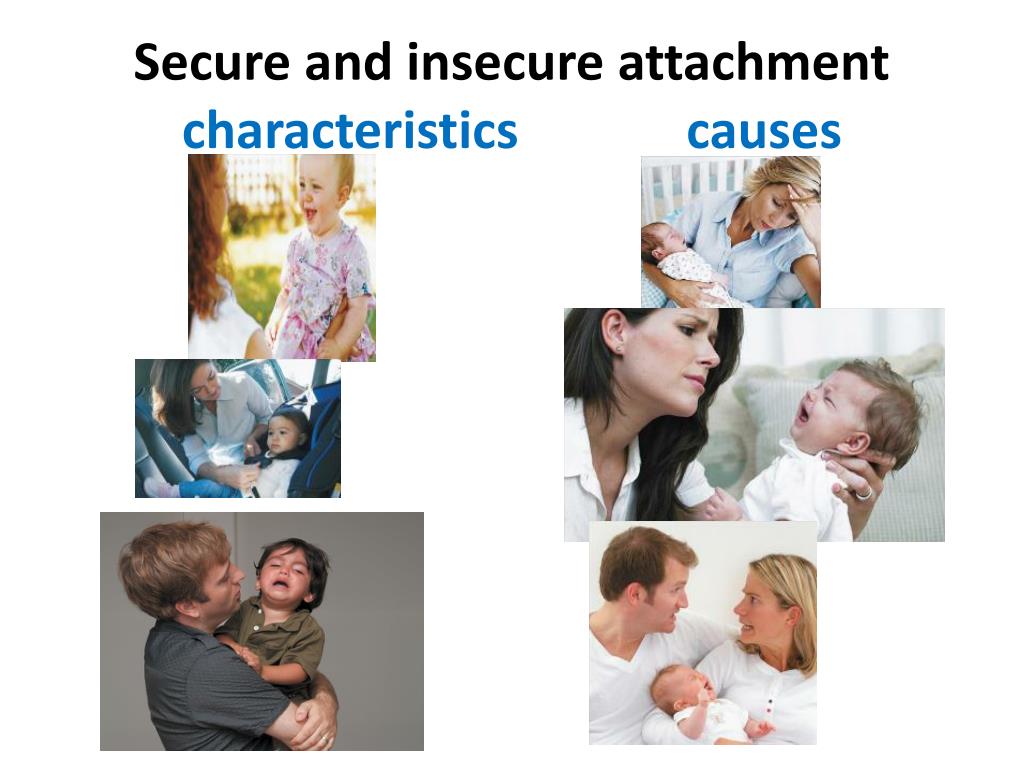 Secure and insecure attachment

characteristics

causes